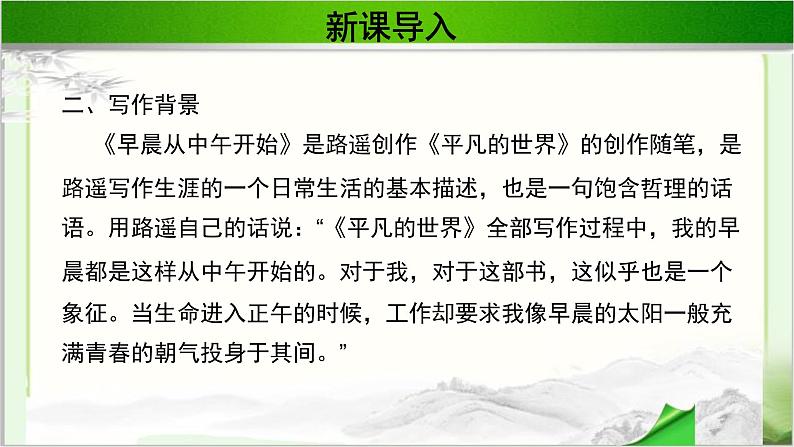 新课导入

二、写作背景

《早晨从中午开始》是路遥创作《平凡的世界》的创作随笔，是路遥写作生涯的一个日常生活的基本描述，也是一句饱含哲理的话语。用路遥自己的话说：“《平凡的世界》全部写作过程中，我的早晨都是这样从中午开始的。对于我，对于这部书，这似乎也是一个象征。当生命进入正午的时候，工作却要求我像早晨的太阳一般充满青春的朝气投身于其间。”